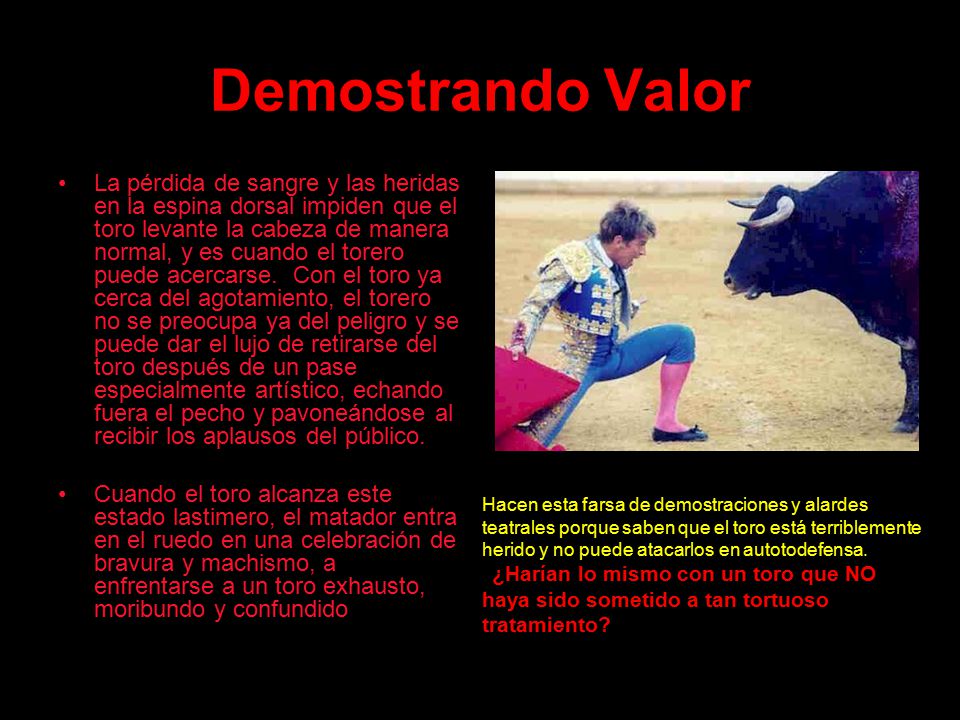 Demostrando Valor

• La pérdida de sangre y las heridas en la espina dorsal impiden que el toro levante la cabeza de manera normal, y es cuando el torero puede acercarse. Con el toro ya cerca del agotamiento, el torero no se preocupa ya del peligro y se puede dar el lujo de retirarse del toro después de un pase especialmente artístico, echando fuera el pecho y pavoneándose al recibir los aplausos del público.

• Cuando el toro alcanza este estado lastimero, el matador entra en el ruedo en una celebración de bravura y machismo, a enfrentarse a un toro exhausto, moribundo y confundido

Hacen esta farsa de demostraciones y alardes teatrales porque saben que el toro está terriblemente herido y no puede atacarlos en autotodefensa.

¿Harían lo mismo con un toro que NO haya sido sometido a tan tortuoso tratamiento?